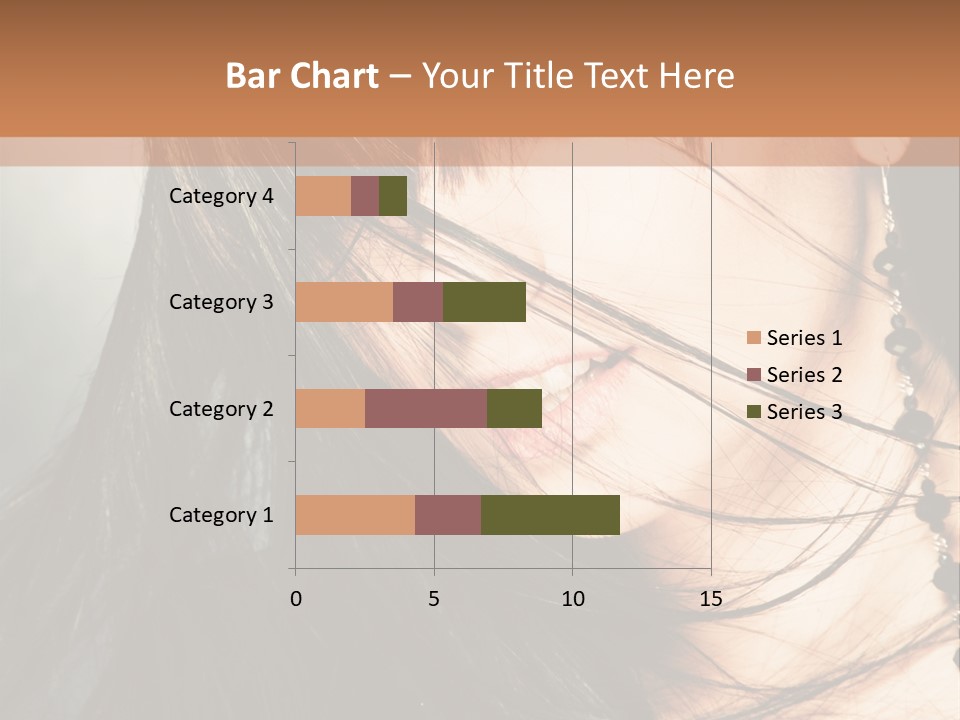 Bar Chart – Your Title Text Here

Category 4
Category 3
Category 2
Category 1

0
5
10
15

Series 1
Series 2
Series 3